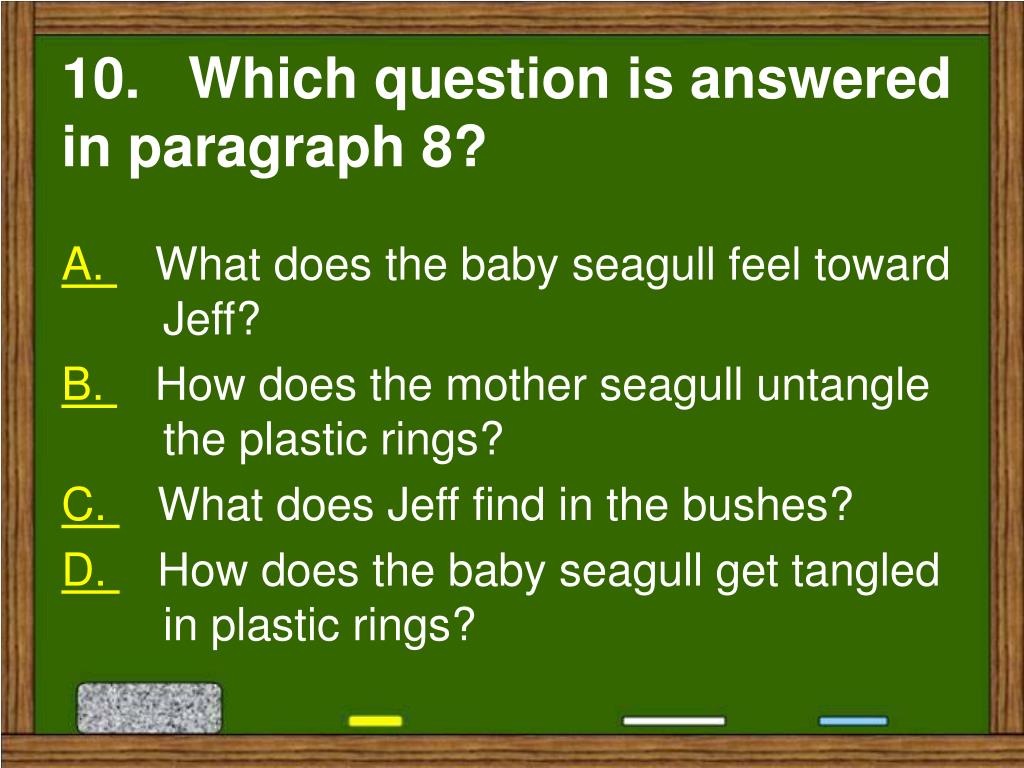 10. Which question is answered in paragraph 8?

A. What does the baby seagull feel toward Jeff?

B. How does the mother seagull untangle the plastic rings?

C. What does Jeff find in the bushes?

D. How does the baby seagull get tangled in plastic rings?